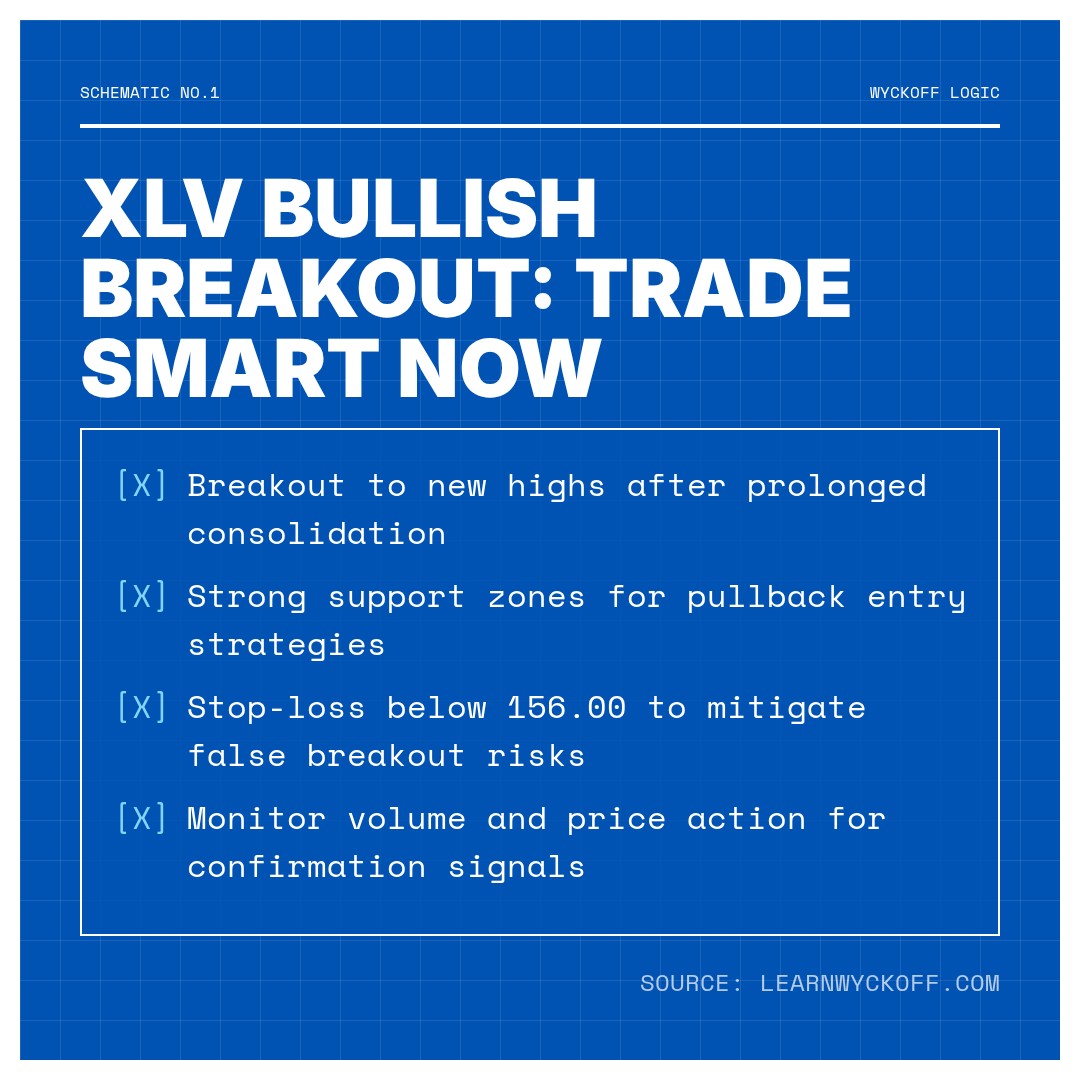 SCHEMATIC NO.1

WYCKOFF LOGIC

XLV BULLISH BREAKOUT: TRADE SMART NOW

[X] Breakout to new highs after prolonged consolidation

[X] Strong support zones for pullback entry strategies

[X] Stop-loss below 156.00 to mitigate false breakout risks

[X] Monitor volume and price action for confirmation signals

SOURCE: LEARNWYCKOFF.COM